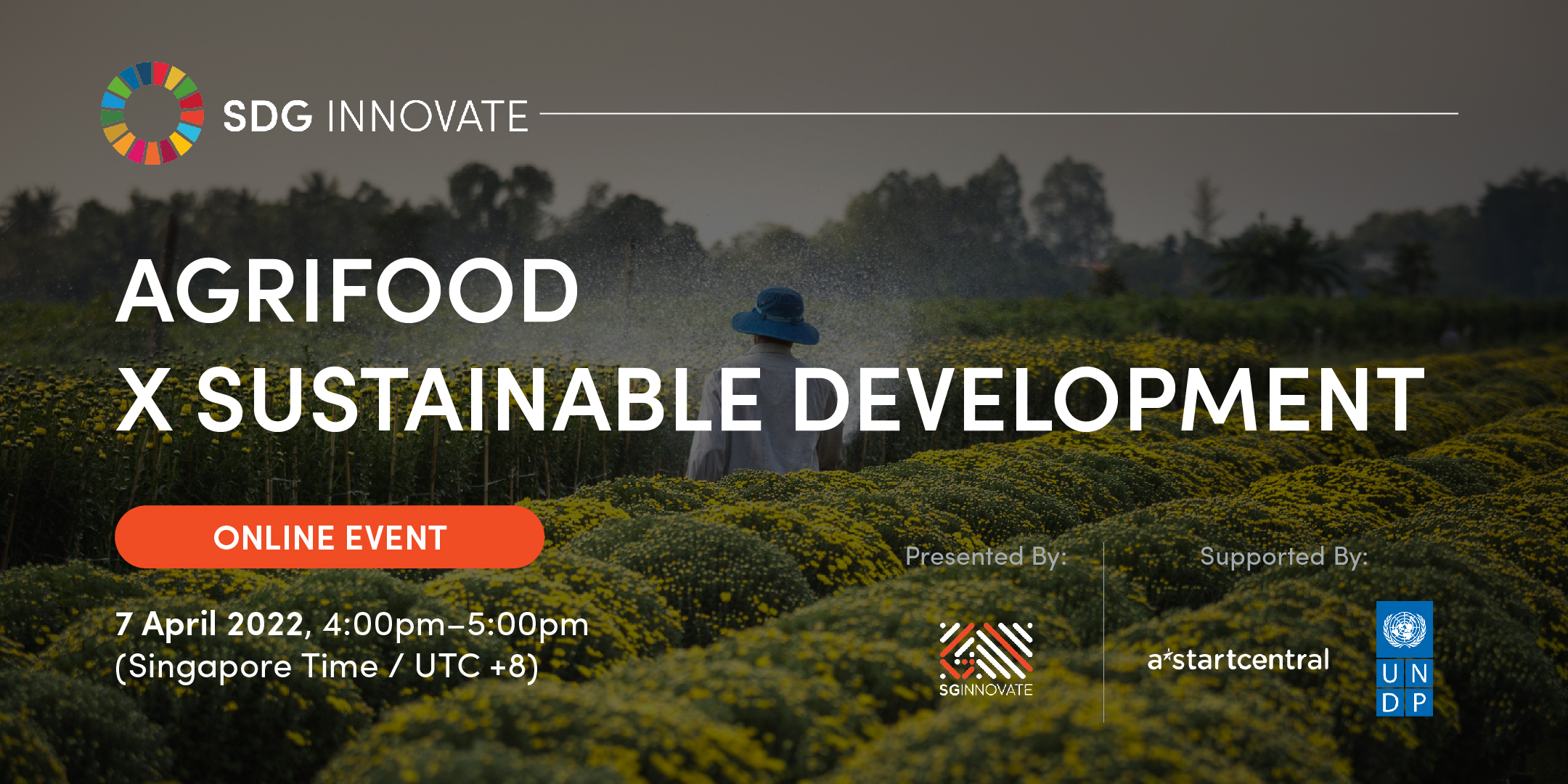 SDG INNOVATE

AGRIFOOD
X SUSTAINABLE DEVELOPMENT

ONLINE EVENT

7 April 2022, 4:00pm–5:00pm
(Singapore Time / UTC +8)

Presented By:

SGINNOVATE

Supported By:

a*startcentral

U N
D P